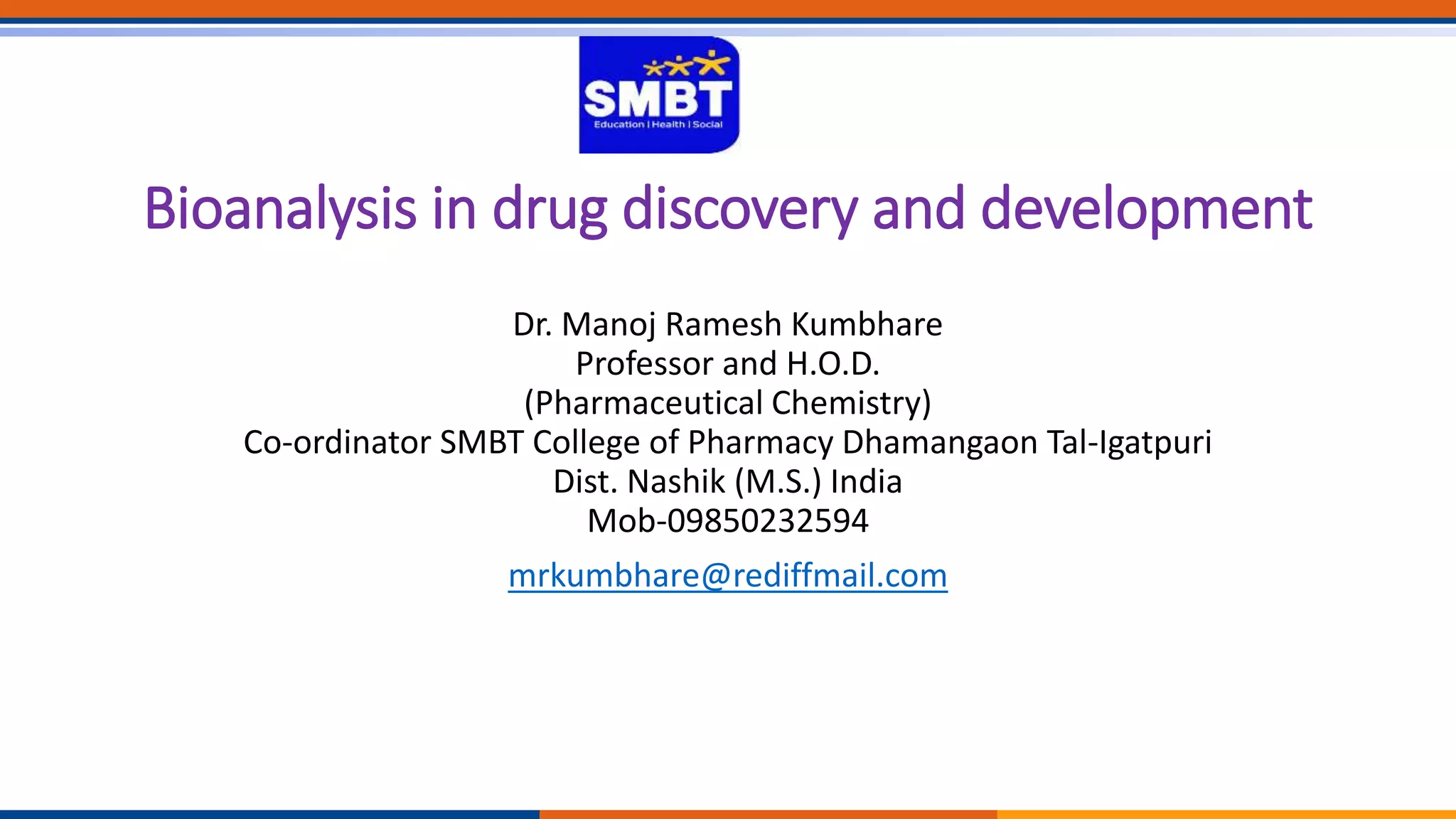 SMBT
Education | Health | Social

Bioanalysis in drug discovery and development

Dr. Manoj Ramesh Kumbhare
Professor and H.O.D.
(Pharmaceutical Chemistry)
Co-ordinator SMBT College of Pharmacy Dhamangaon Tal-Igatpuri
Dist. Nashik (M.S.) India
Mob-09850232594

mrkumbhare@rediffmail.com